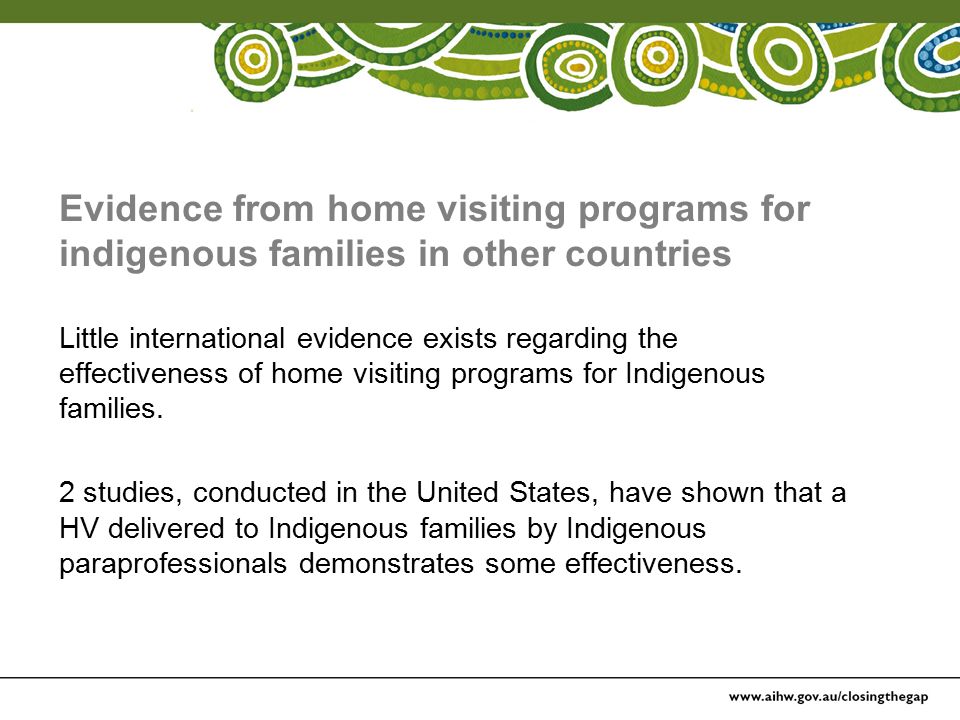 Evidence from home visiting programs for indigenous families in other countries

Little international evidence exists regarding the effectiveness of home visiting programs for Indigenous families.

2 studies, conducted in the United States, have shown that a HV delivered to Indigenous families by Indigenous paraprofessionals demonstrates some effectiveness.

www.aihw.gov.au/closingthegap